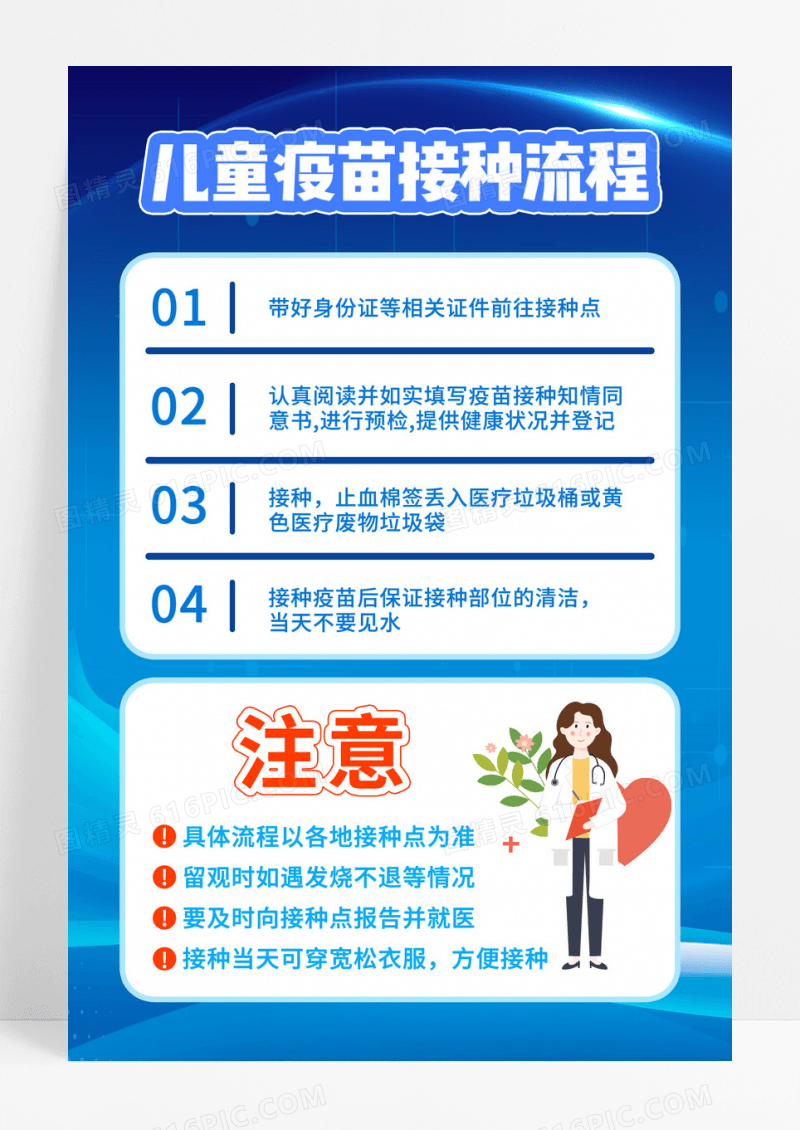 儿童疫苗接种流程

01 带好身份证等相关证件前往接种点

02 认真阅读并如实填写疫苗接种知情同意书,进行预检,提供健康状况并登记

03 接种，止血棉签丢入医疗垃圾桶或黄色医疗废物垃圾袋

04 接种疫苗后保证接种部位的清洁，当天不要见水

注意

具体流程以各地接种点为准

留观时如遇发烧不退等情况

要及时向接种点报告并就医

接种当天可穿宽松衣服，方便接种

图精灵 616PIC.COM